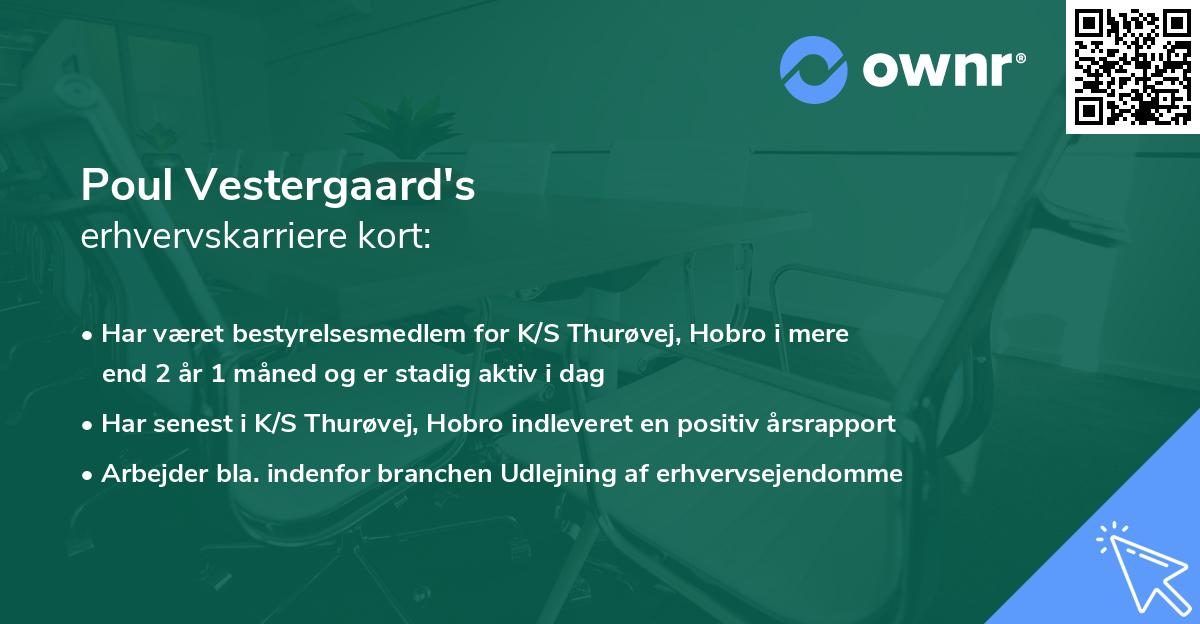 ownr®

Poul Vestergaard's
erhvervskarriere kort:

• Har været bestyrelsesmedlem for K/S Thurøvej, Hobro i mere end 2 år 1 måned og er stadig aktiv i dag

• Har senest i K/S Thurøvej, Hobro indleveret en positiv årsrapport

• Arbejder bla. indenfor branchen Udlejning af erhvervsejendomme